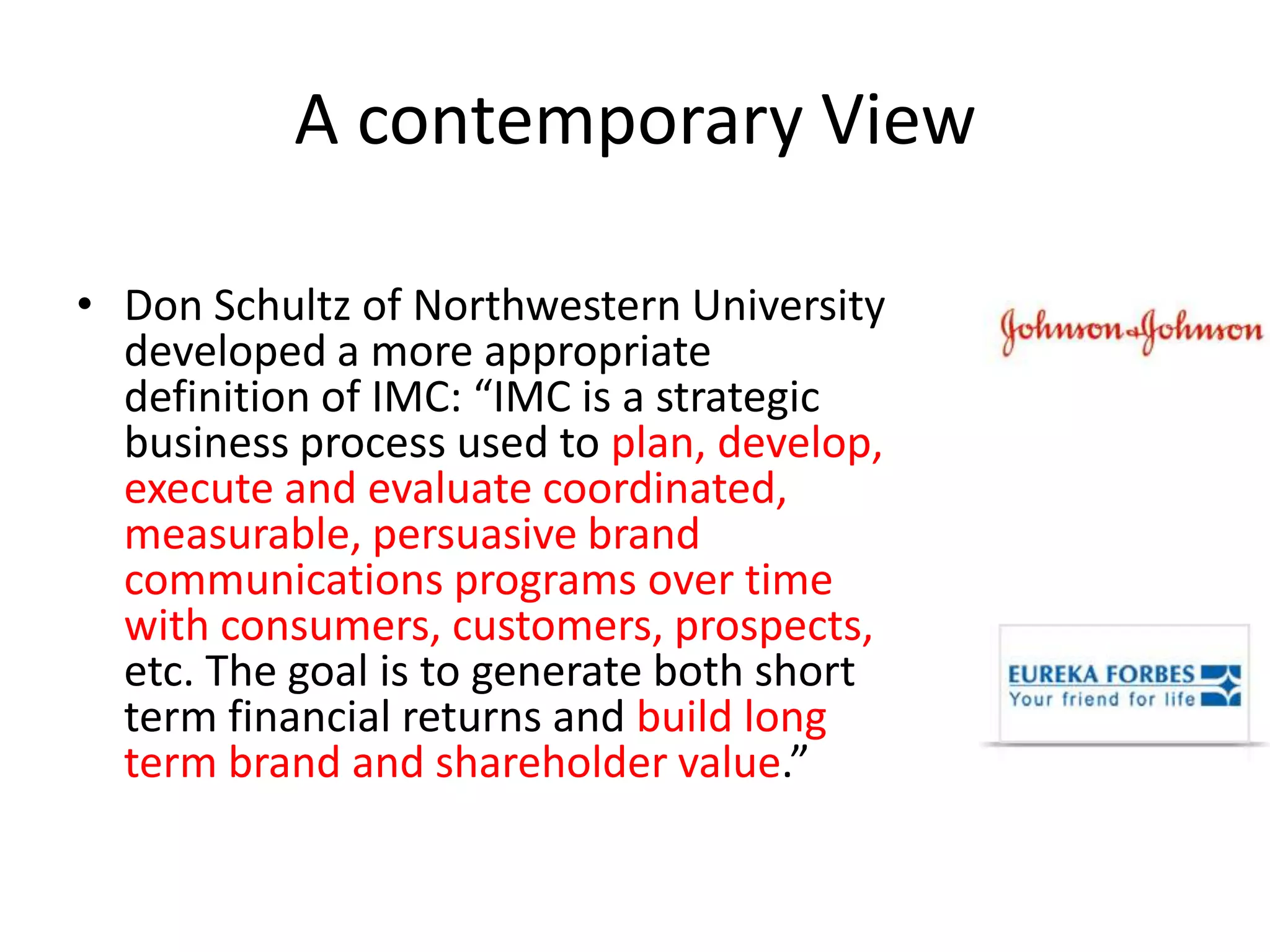 A contemporary View

• Don Schultz of Northwestern University developed a more appropriate definition of IMC: “IMC is a strategic business process used to plan, develop, execute and evaluate coordinated, measurable, persuasive brand communications programs over time with consumers, customers, prospects, etc. The goal is to generate both short term financial returns and build long term brand and shareholder value.”

Johnson & Johnson

EUREKA FORBES
Your friend for life